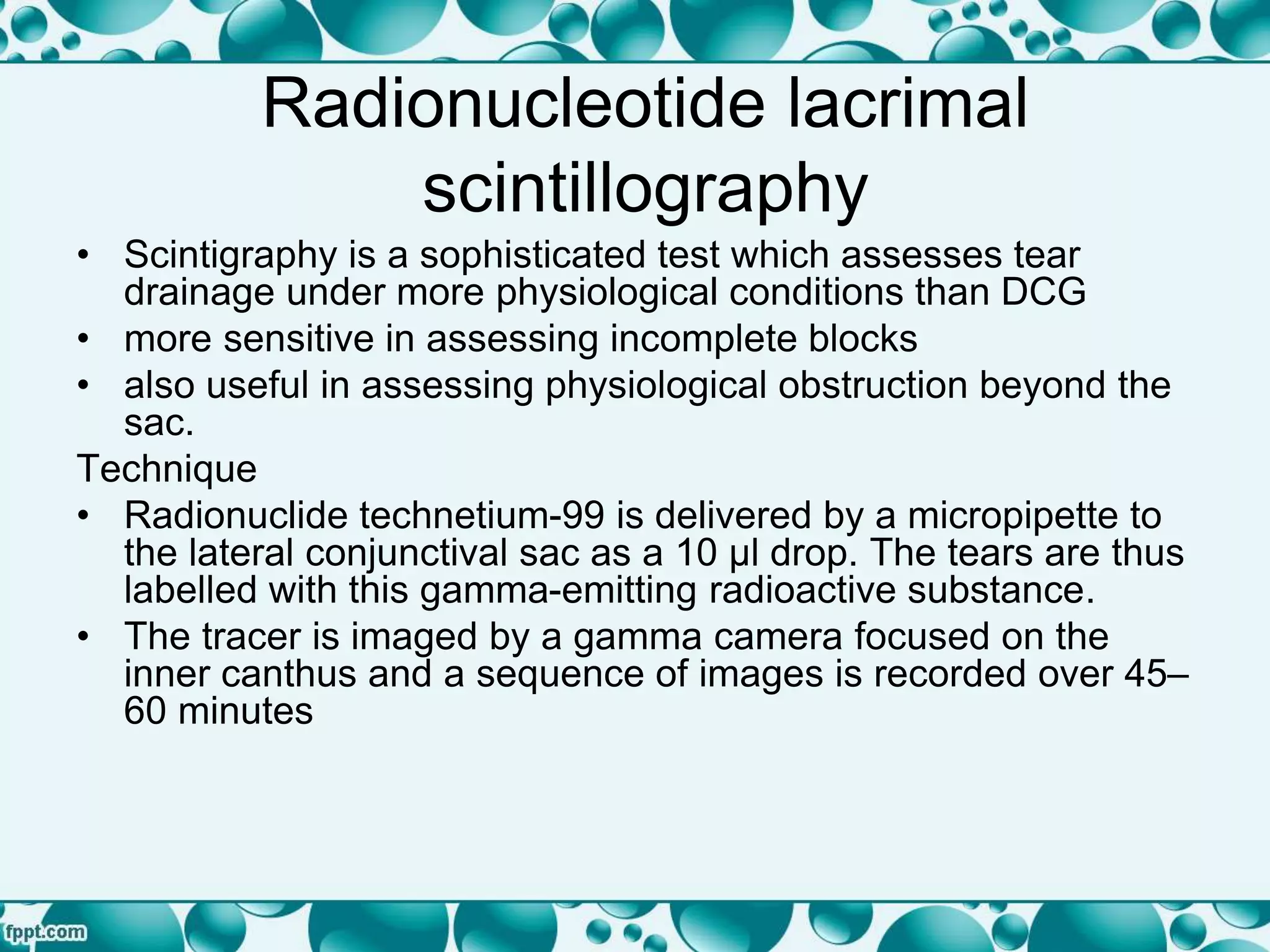 Radionucleotide lacrimal scintillography

• Scintigraphy is a sophisticated test which assesses tear drainage under more physiological conditions than DCG
• more sensitive in assessing incomplete blocks
• also useful in assessing physiological obstruction beyond the sac.

Technique

• Radionuclide technetium-99 is delivered by a micropipette to the lateral conjunctival sac as a 10 µl drop. The tears are thus labelled with this gamma-emitting radioactive substance.
• The tracer is imaged by a gamma camera focused on the inner canthus and a sequence of images is recorded over 45–60 minutes

fppt.com